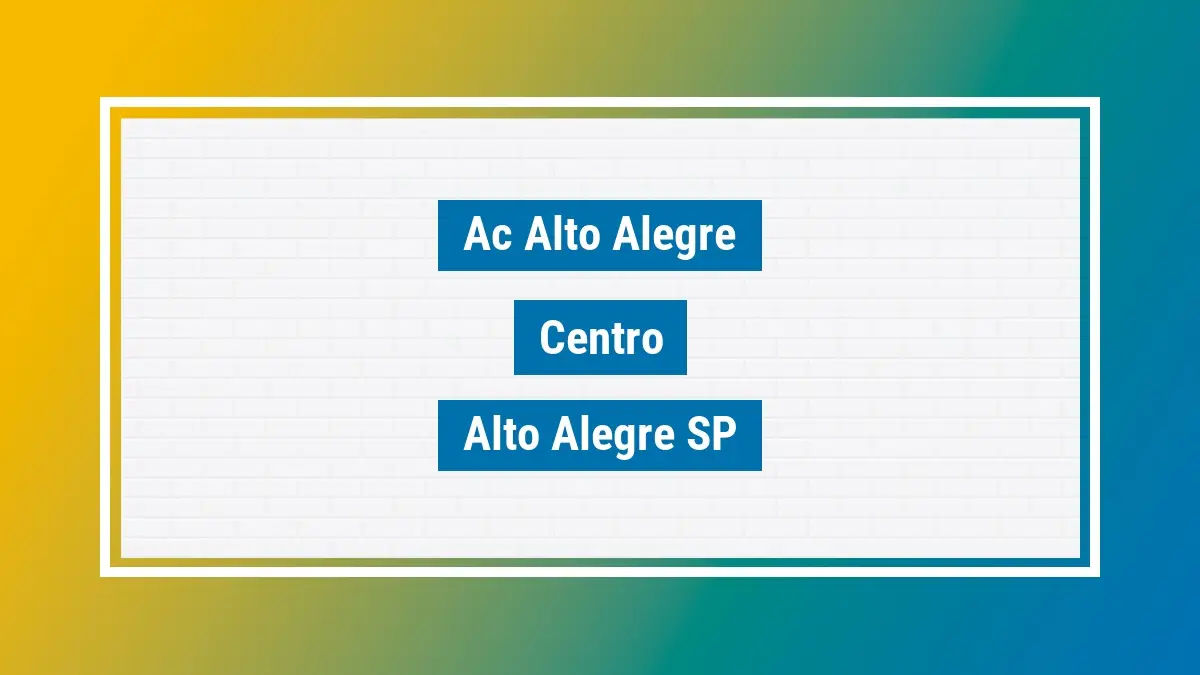 Ac Alto Alegre

Centro

Alto Alegre SP